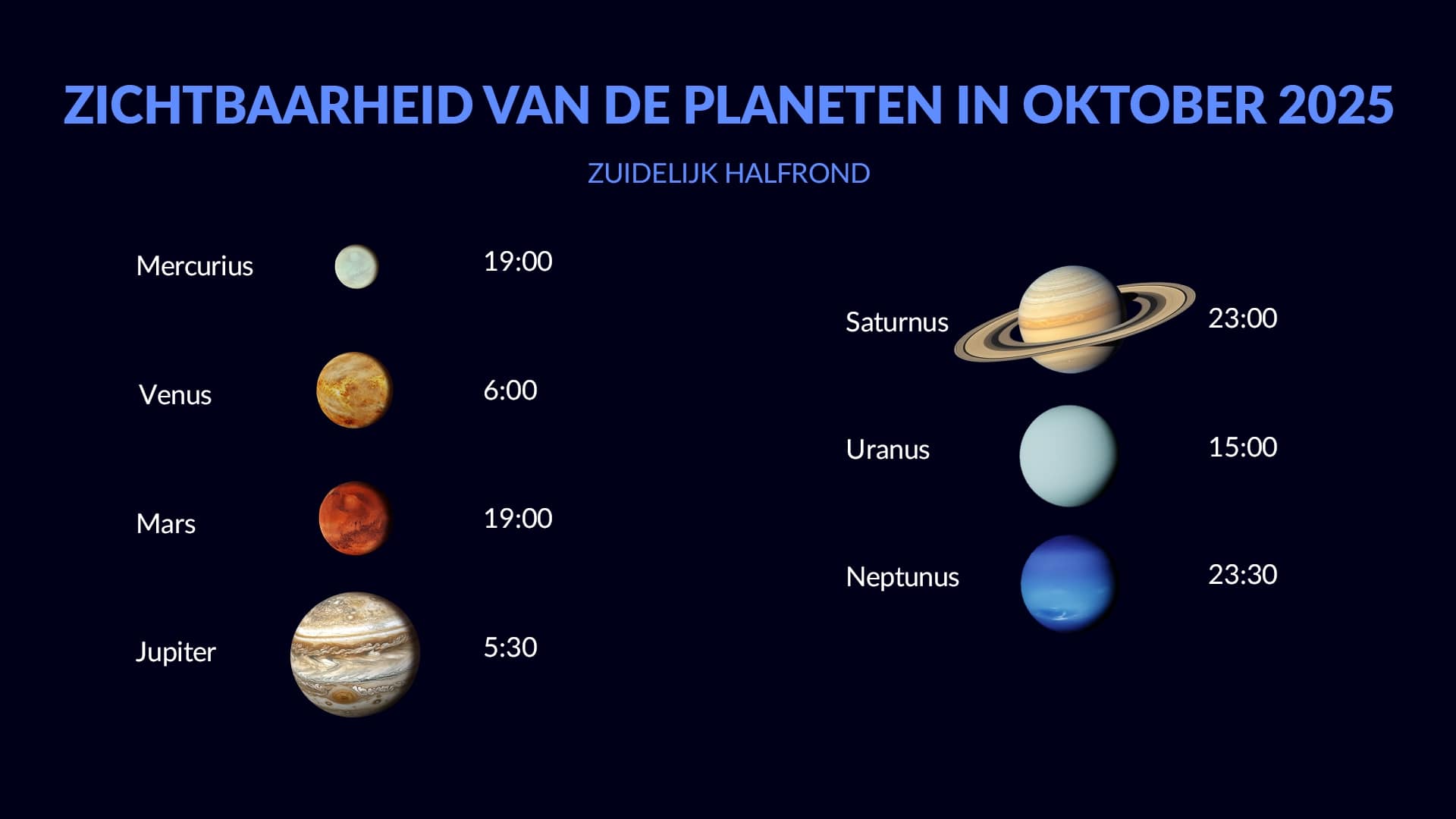 ZICHTBAARHEID VAN DE PLANETEN IN OKTOBER 2025

ZUIDELIJK HALFROND

Mercurius 19:00

Venus 6:00

Mars 19:00

Jupiter 5:30

Saturnus 23:00

Uranus 15:00

Neptunus 23:30